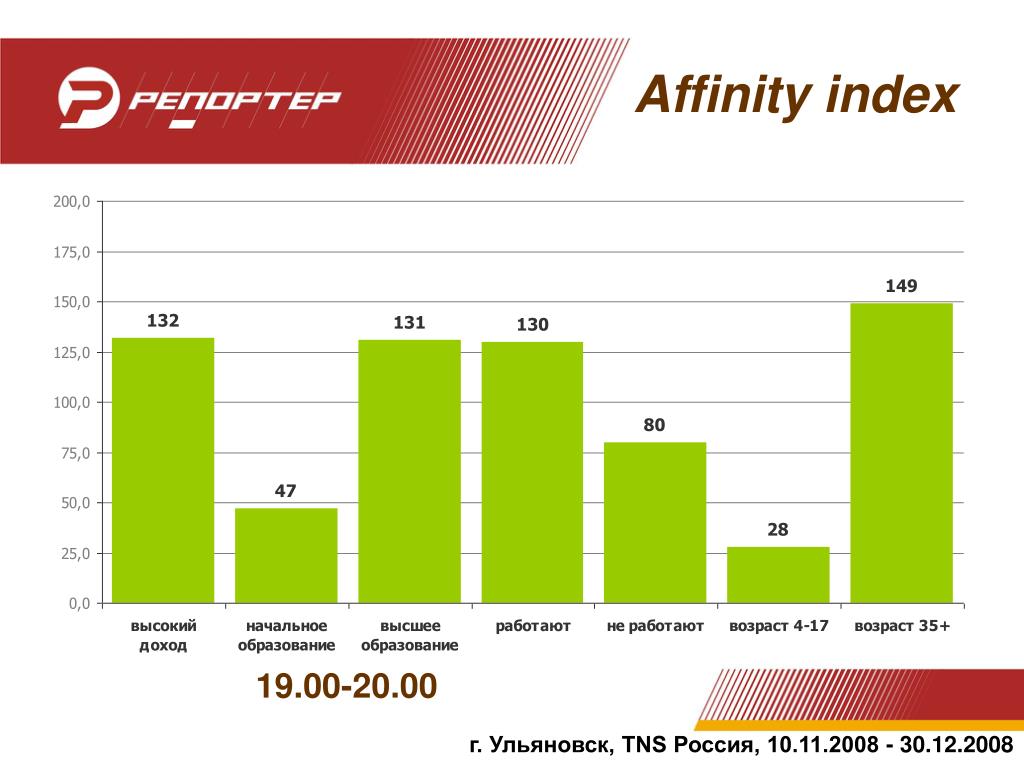 РЕПОРТЕР

Affinity index

200,0
175,0
150,0
125,0
100,0
75,0
50,0
25,0
0,0

132
47
131
130
80
28
149

высокий доход
начальное образование
высшее образование
работают
не работают
возраст 4-17
возраст 35+

19.00-20.00

г. Ульяновск, TNS Россия, 10.11.2008 - 30.12.2008